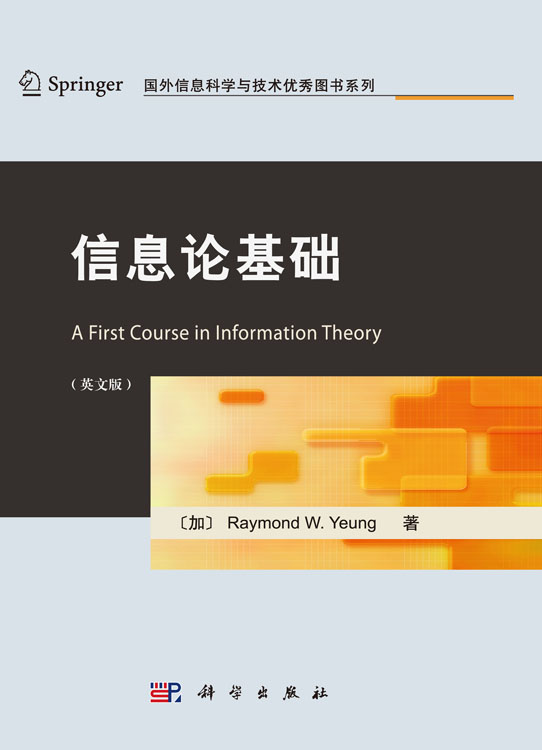 Springer 国外信息科学与技术优秀图书系列

信息论基础

A First Course in Information Theory

（英文版）

〔加〕 Raymond W. Yeung 著

科学出版社